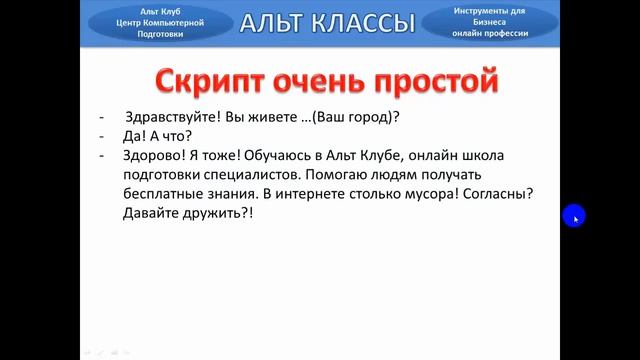 Альт Клуб
Центр Компьютерной
Подготовки

АЛЬТ КЛАССЫ

Инструменты для
Бизнеса
онлайн профессии

Скрипт очень простой

- Здравствуйте! Вы живете …(Ваш город)?
- Да! А что?
- Здорово! Я тоже! Обучаюсь в Альт Клубе, онлайн школа подготовки специалистов. Помогаю людям получать бесплатные знания. В интернете столько мусора! Согласны? Давайте дружить?!